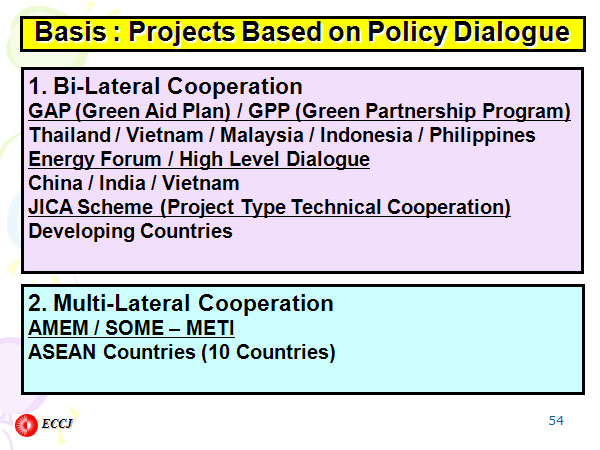 Basis : Projects Based on Policy Dialogue

1. Bi-Lateral Cooperation
GAP (Green Aid Plan) / GPP (Green Partnership Program)
Thailand / Vietnam / Malaysia / Indonesia / Philippines
Energy Forum / High Level Dialogue
China / India / Vietnam
JICA Scheme (Project Type Technical Cooperation)
Developing Countries

2. Multi-Lateral Cooperation
AMEM / SOME – METI
ASEAN Countries (10 Countries)

ECCJ

54